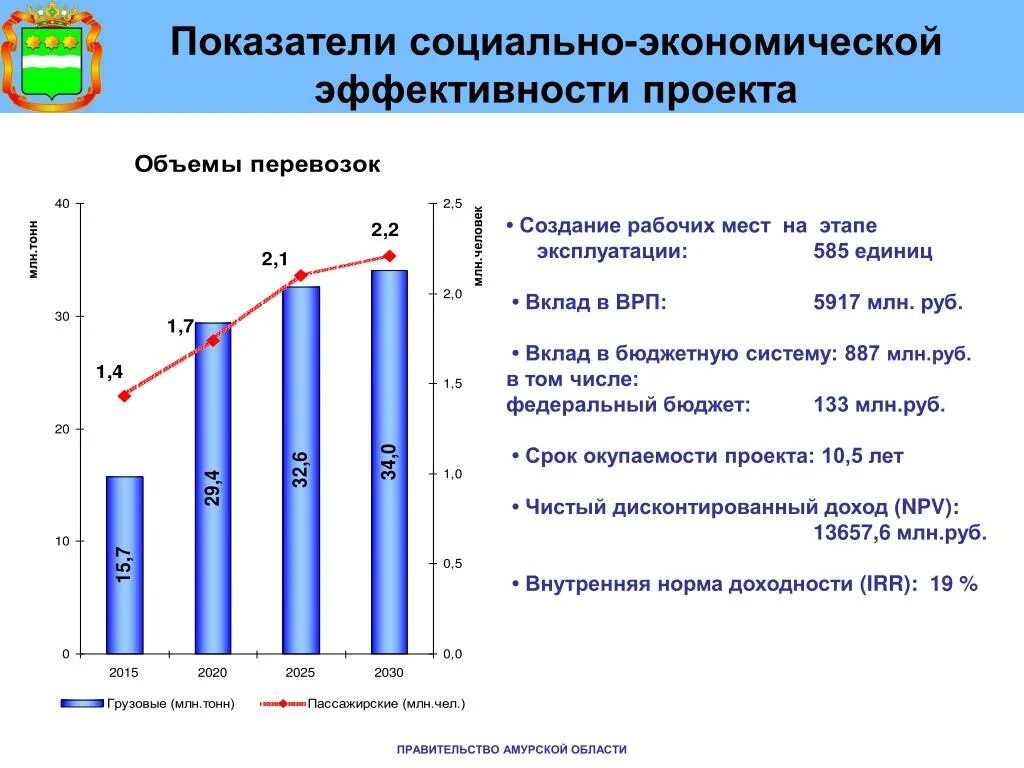 Показатели социально-экономической эффективности проекта

Объемы перевозок

млн.тонн

40
30
20
10
0

млн.человек

2,5
2,0
1,5
1,0
0,5
0,0

1,4
1,7
2,1
2,2

15,7
29,4
32,6
34,0

2015
2020
2025
2030

Грузовые (млн.тонн)
Пассажирские (млн.чел.)

• Создание рабочих мест на этапе эксплуатации: 585 единиц

• Вклад в ВРП: 5917 млн. руб.

• Вклад в бюджетную систему: 887 млн.руб. в том числе: федеральный бюджет: 133 млн.руб.

• Срок окупаемости проекта: 10,5 лет

• Чистый дисконтированный доход (NPV): 13657,6 млн.руб.

• Внутренняя норма доходности (IRR): 19 %

ПРАВИТЕЛЬСТВО АМУРСКОЙ ОБЛАСТИ